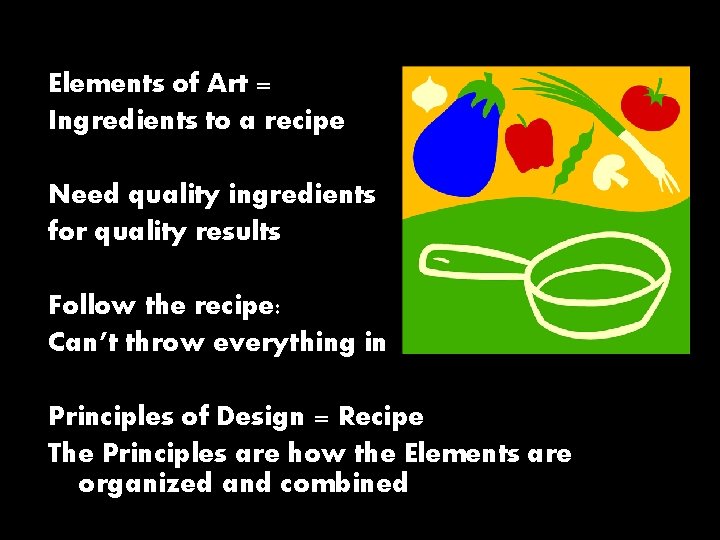 Elements of Art =
Ingredients to a recipe

Need quality ingredients
for quality results

Follow the recipe:
Can't throw everything in

Principles of Design = Recipe
The Principles are how the Elements are organized and combined